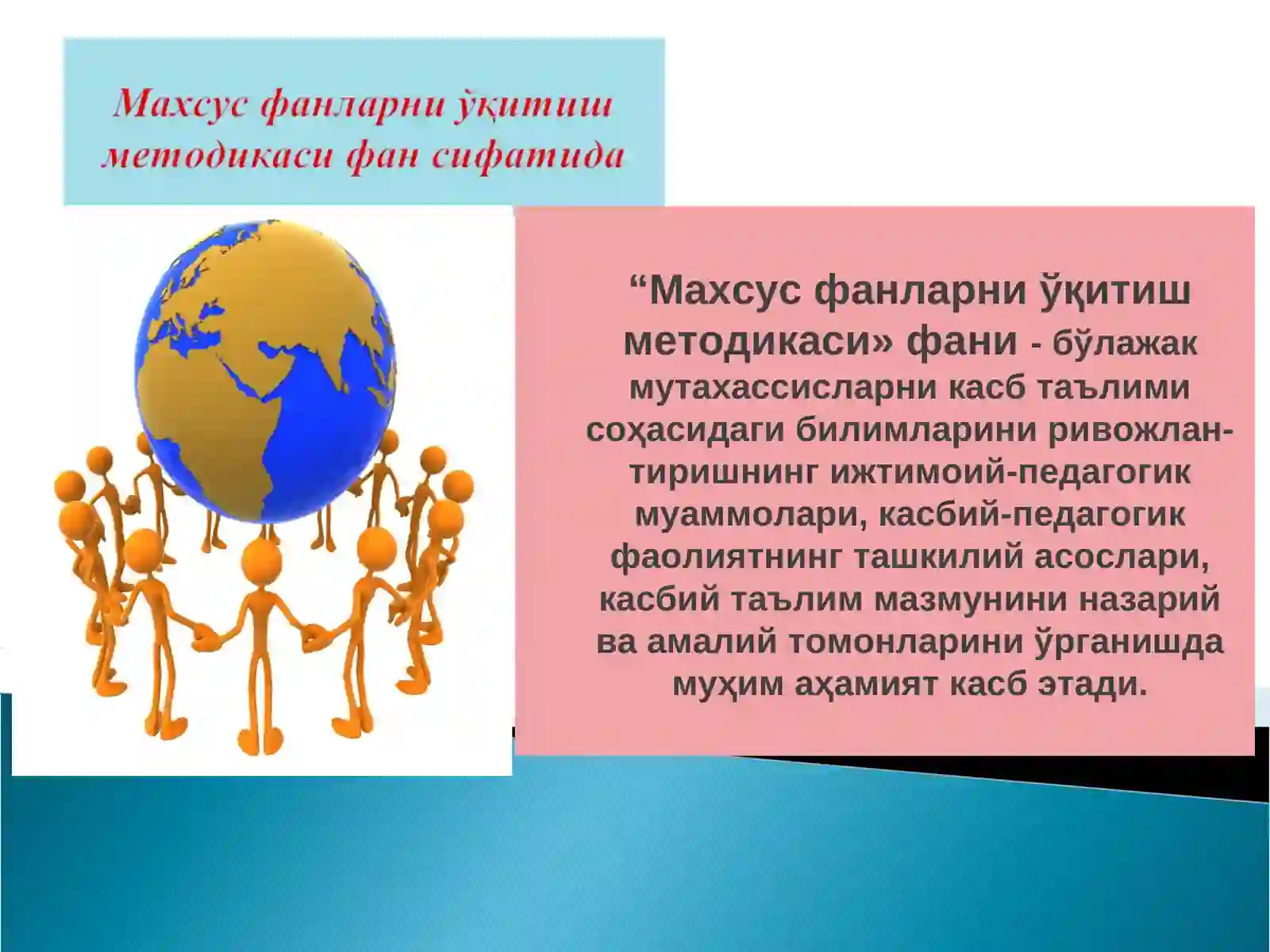 Махсус фанларни ўқитиш методикаси фан сифатида

“Махсус фанларни ўқитиш методикаси» фани - бўлажак мутахассисларни касб таълими соҳасидаги билимларини ривожлантиришнинг ижтимоий-педагогик муаммолари, касбий-педагогик фаолиятнинг ташкилий асослари, касбий таълим мазмунини назарий ва амалий томонларини ўрганишда муҳим аҳамият касб этади.